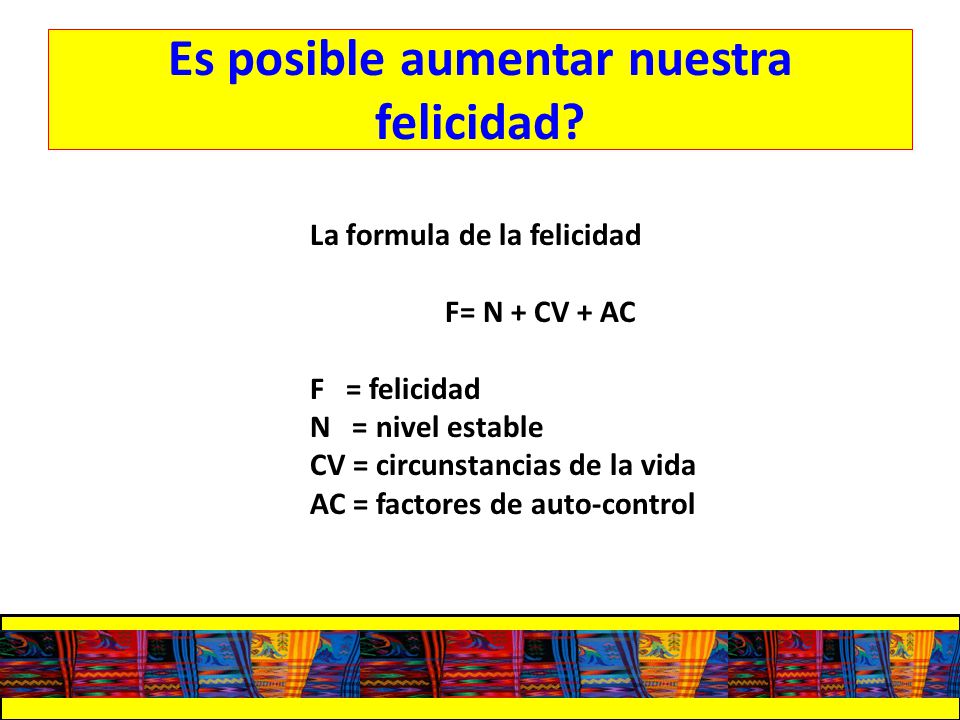 Es posible aumentar nuestra felicidad?

La formula de la felicidad

F= N + CV + AC

F = felicidad
N = nivel estable
CV = circunstancias de la vida
AC = factores de auto-control